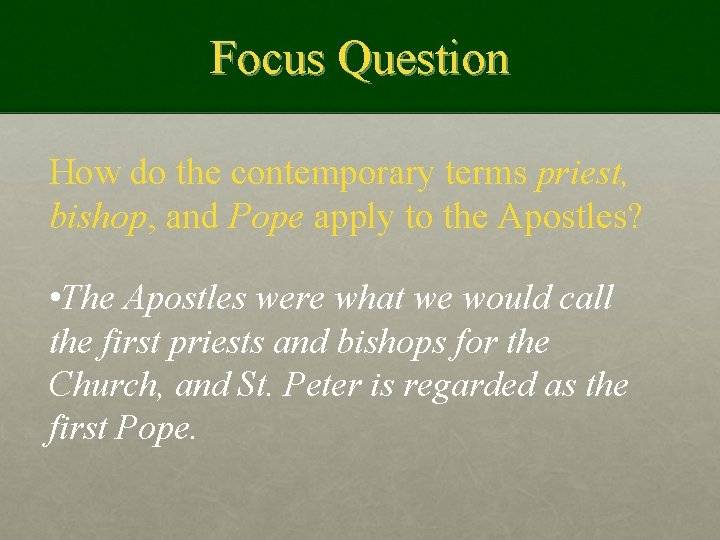 Focus Question

How do the contemporary terms priest, bishop, and Pope apply to the Apostles?

•The Apostles were what we would call the first priests and bishops for the Church, and St. Peter is regarded as the first Pope.